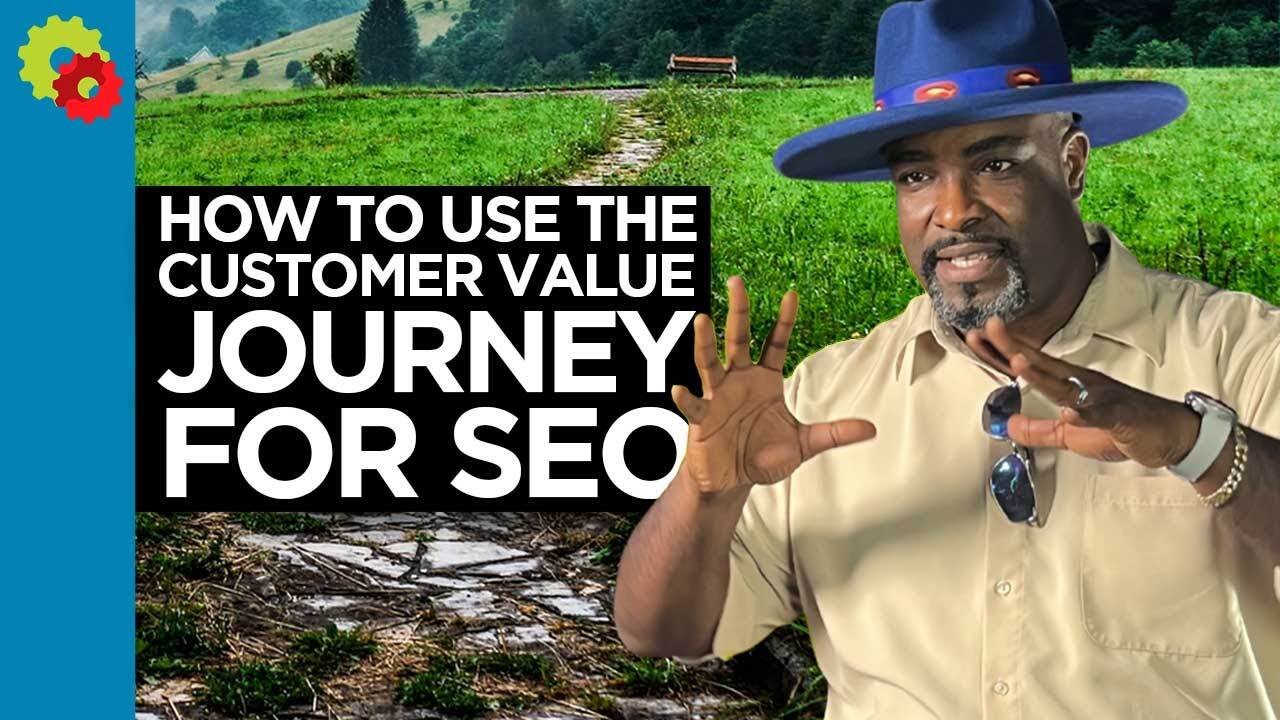 HOW TO USE THE CUSTOMER VALUE JOURNEY FOR SEO